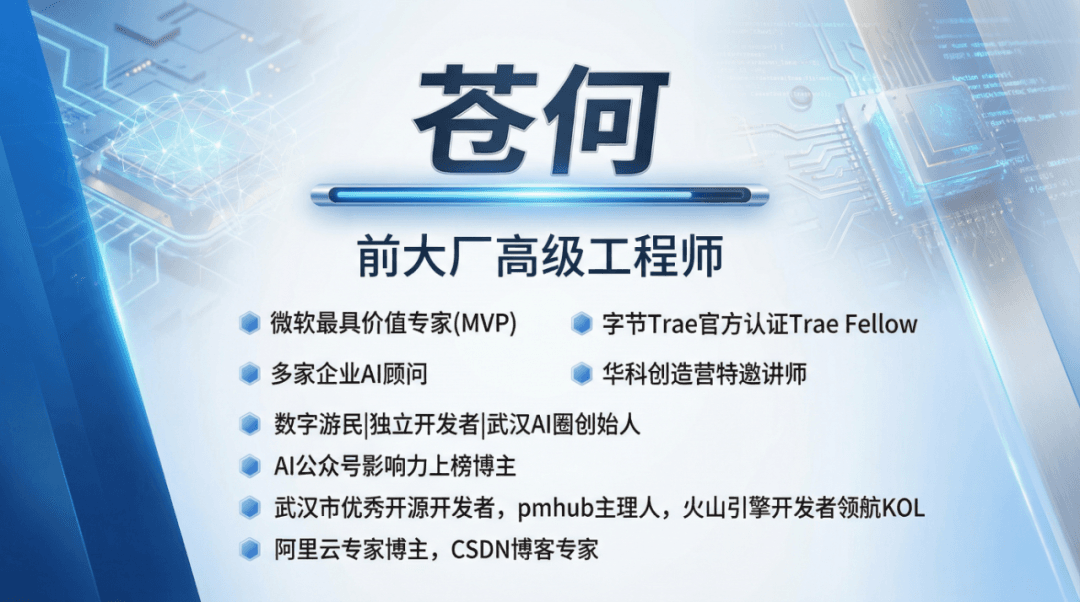 苍何

前大厂高级工程师

微软最具价值专家(MVP)

字节Trae官方认证Trae Fellow

多家企业AI顾问

华科创造营特邀讲师

数字游民|独立开发者|武汉AI圈创始人

AI公众号影响力上榜博主

武汉市优秀开源开发者，pmhub主理人，火山引擎开发者领航KOL

阿里云专家博主，CSDN博客专家